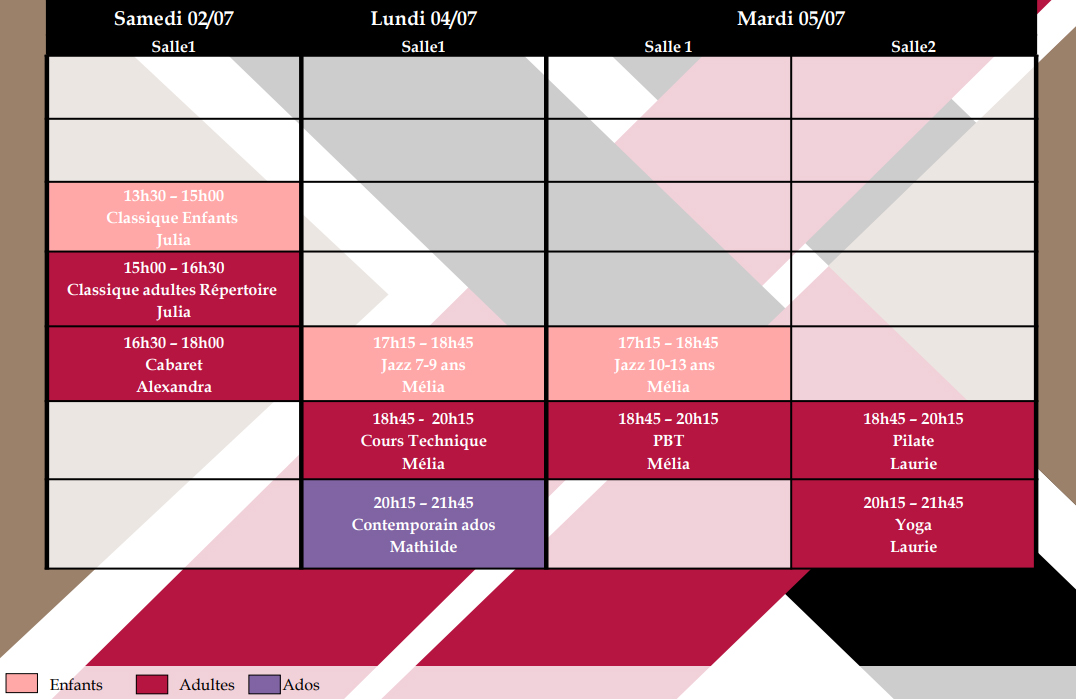 | Samedi 02/07 | Lundi 04/07 | Mardi 05/07 | |
|---|---|---|---|
| Salle1 | Salle1 | Salle 1 | Salle2 |
| | | | |
| | | | |
| 13h30 – 15h00 Classique Enfants Julia | | | |
| 15h00 – 16h30 Classique adultes Répertoire Julia | | | |
| 16h30 – 18h00 Cabaret Alexandra | 17h15 – 18h45 Jazz 7-9 ans Mélia | 17h15 – 18h45 Jazz 10-13 ans Mélia | |
| | 18h45 - 20h15 Cours Technique Mélia | 18h45 – 20h15 PBT Mélia | 18h45 – 20h15 Pilate Laurie |
| | 20h15 – 21h45 Contemporain ados Mathilde | | 20h15 – 21h45 Yoga Laurie |

Enfants Adultes Ados